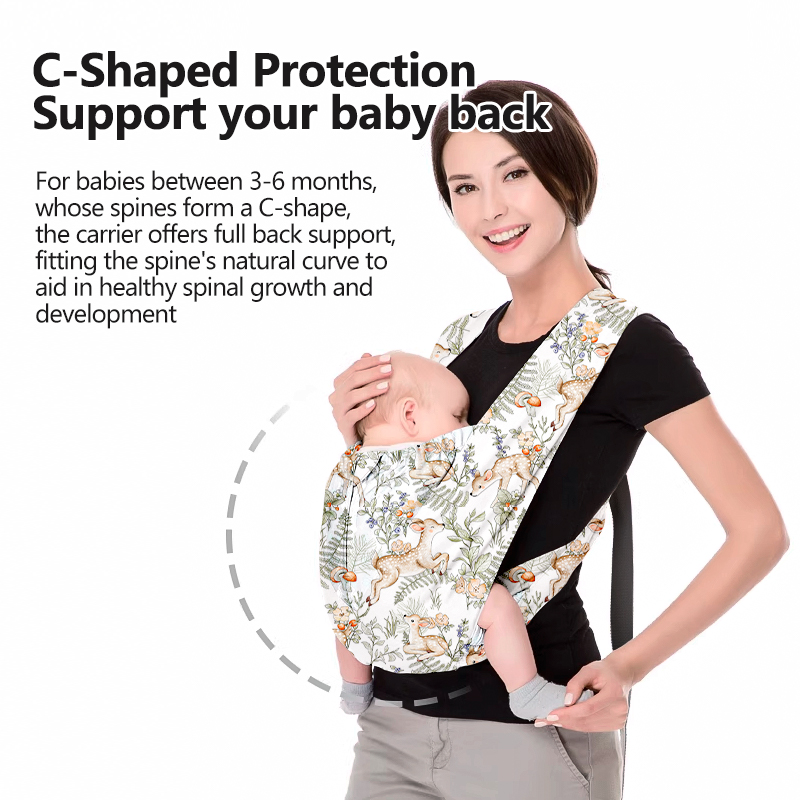 C-Shaped Protection
Support your baby back

For babies between 3-6 months, whose spines form a C-shape, the carrier offers full back support, fitting the spine's natural curve to aid in healthy spinal growth and development